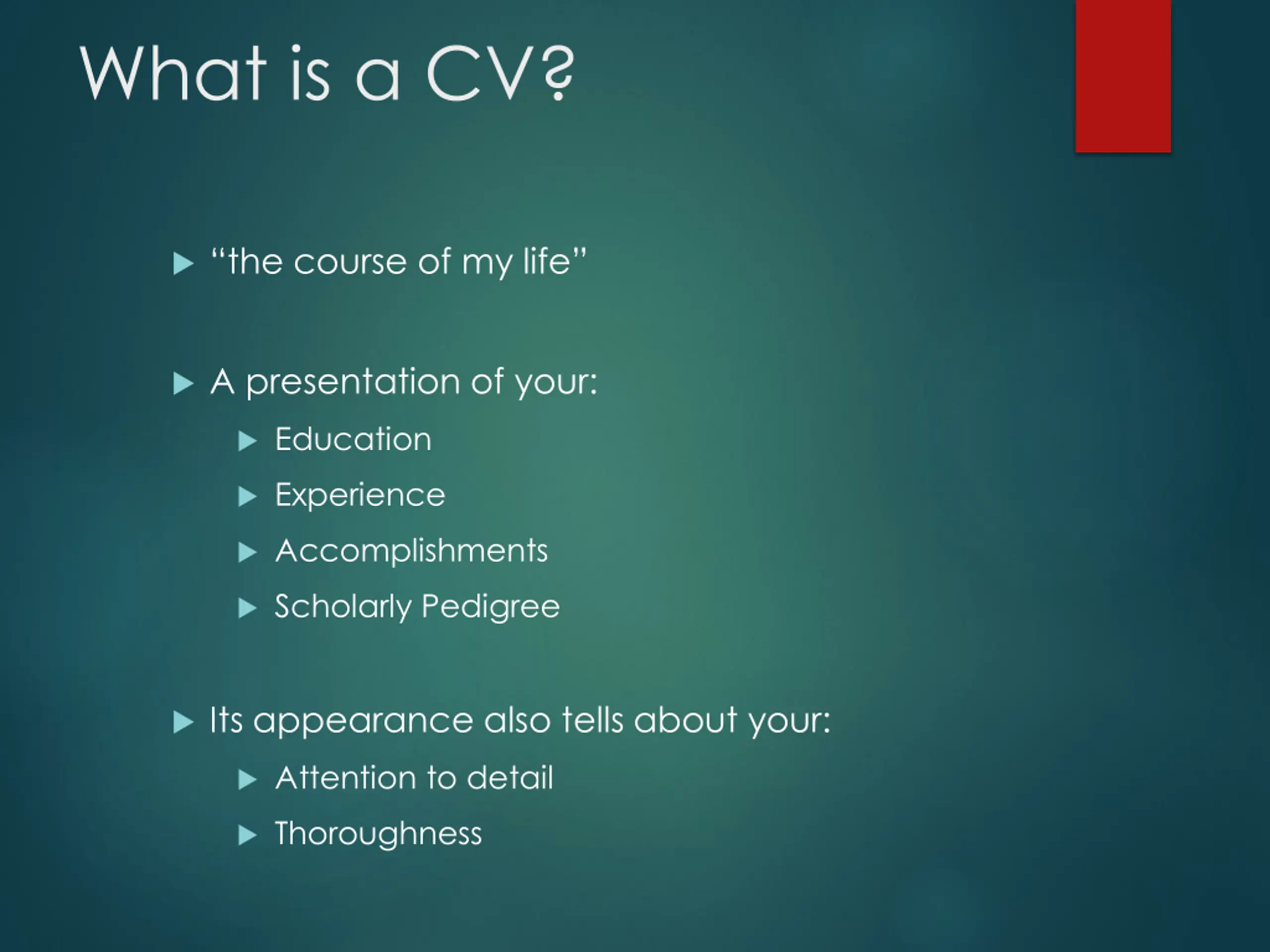 What is a CV?

“the course of my life”

A presentation of your:

Education

Experience

Accomplishments

Scholarly Pedigree

Its appearance also tells about your:

Attention to detail

Thoroughness